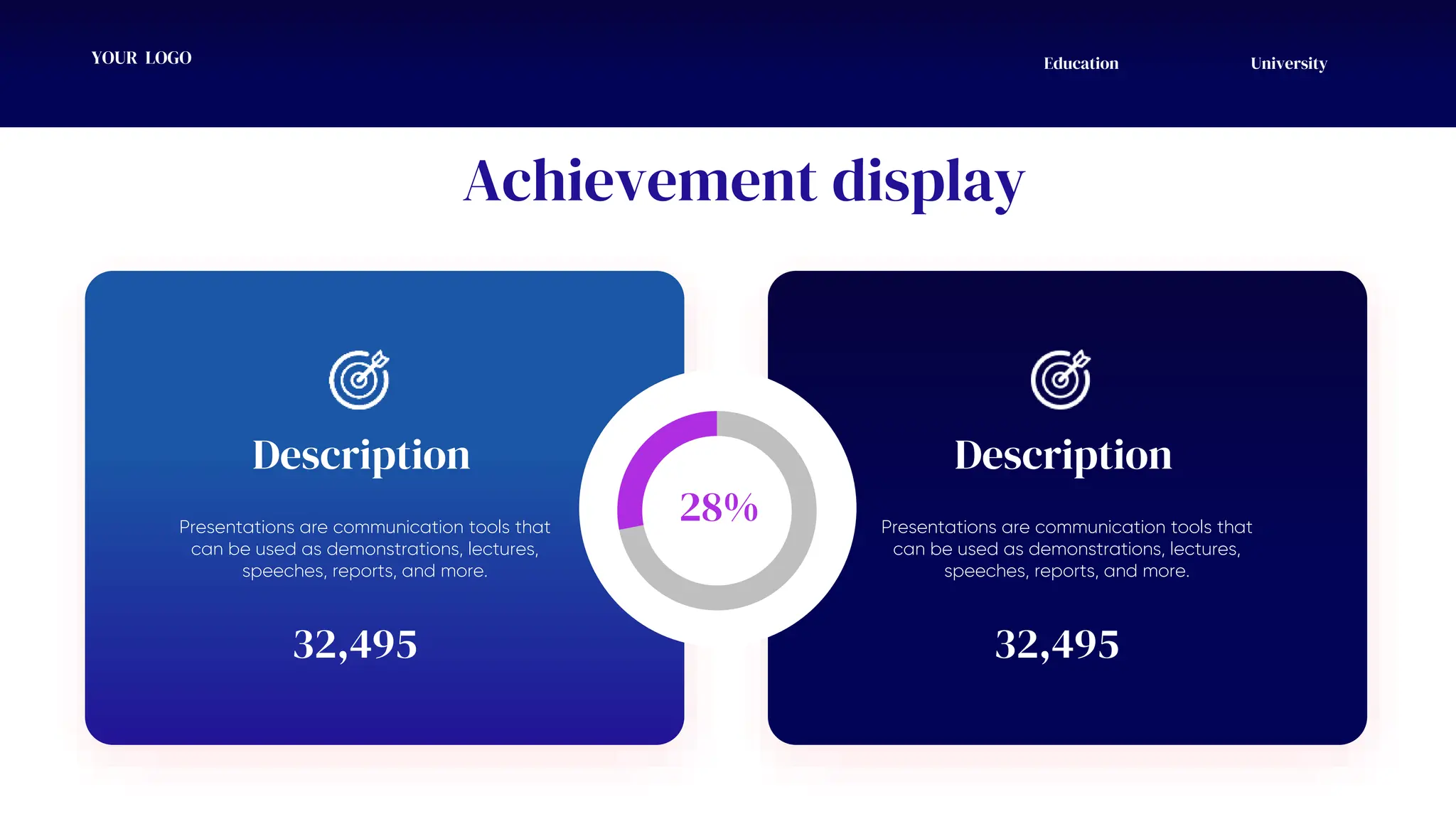 YOUR LOGO

Education

University

Achievement display

Description

Presentations are communication tools that can be used as demonstrations, lectures, speeches, reports, and more.

32,495

28%

Description

Presentations are communication tools that can be used as demonstrations, lectures, speeches, reports, and more.

32,495